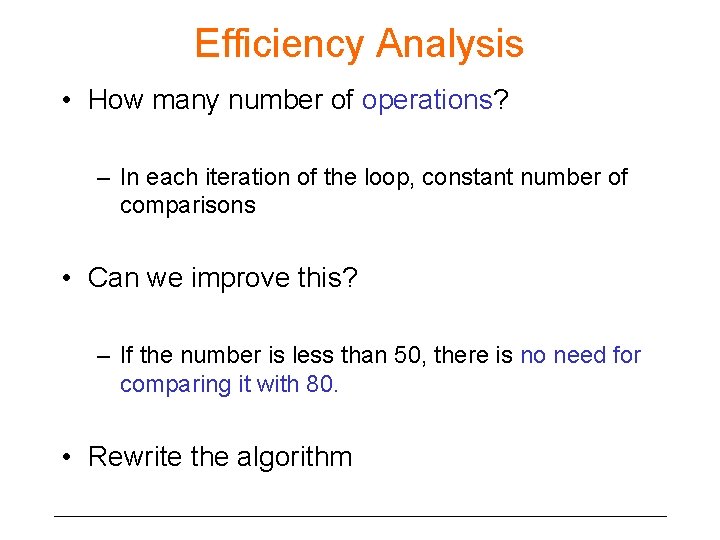 Efficiency Analysis

• How many number of operations?

– In each iteration of the loop, constant number of comparisons

• Can we improve this?

– If the number is less than 50, there is no need for comparing it with 80.

• Rewrite the algorithm